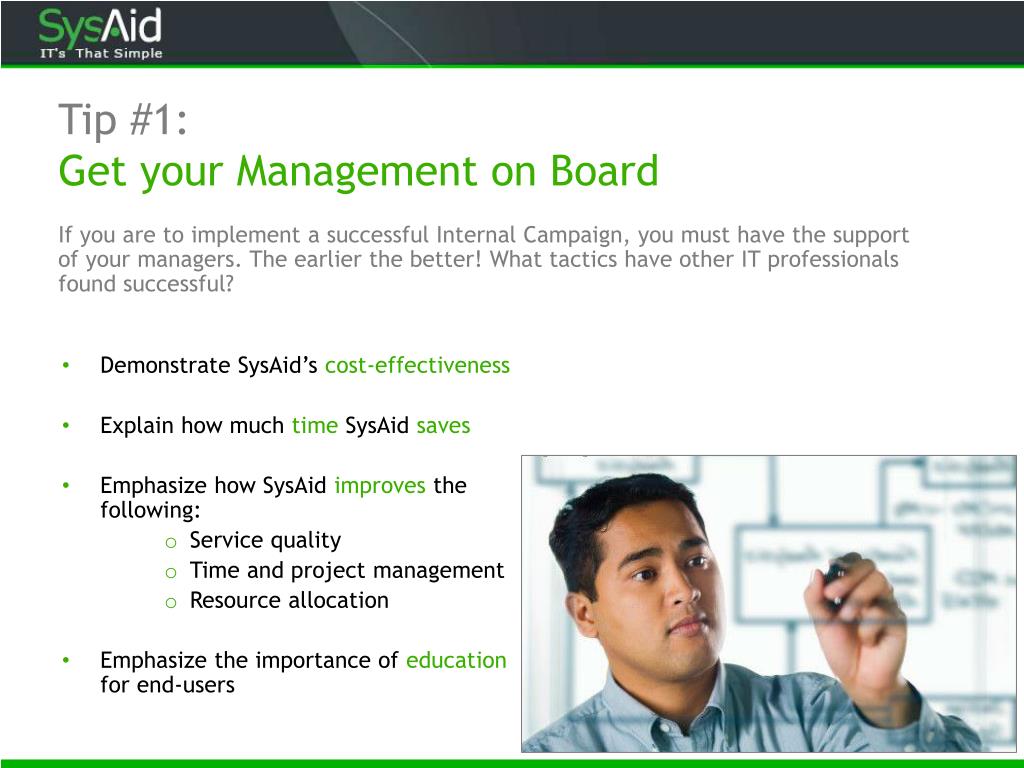 SysAid
IT's That Simple

Tip #1:
Get your Management on Board

If you are to implement a successful Internal Campaign, you must have the support of your managers. The earlier the better! What tactics have other IT professionals found successful?

• Demonstrate SysAid's cost-effectiveness

• Explain how much time SysAid saves

• Emphasize how SysAid improves the following:
o Service quality
o Time and project management
o Resource allocation

• Emphasize the importance of education for end-users